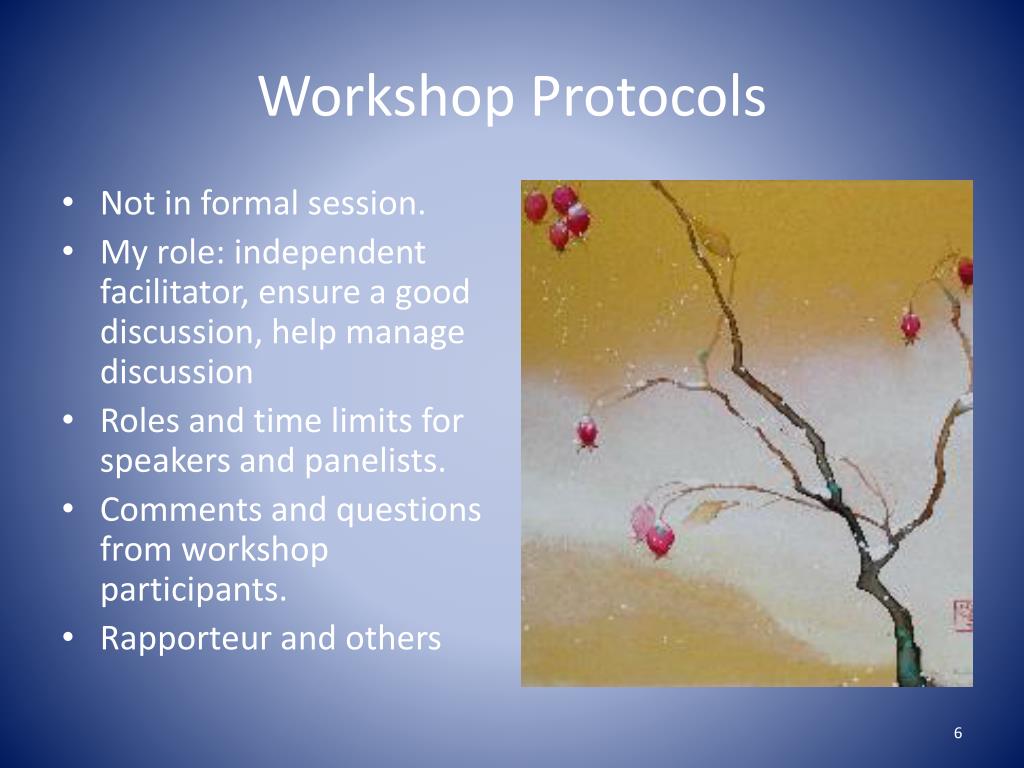 Workshop Protocols

• Not in formal session.
• My role: independent facilitator, ensure a good discussion, help manage discussion
• Roles and time limits for speakers and panelists.
• Comments and questions from workshop participants.
• Rapporteur and others

6